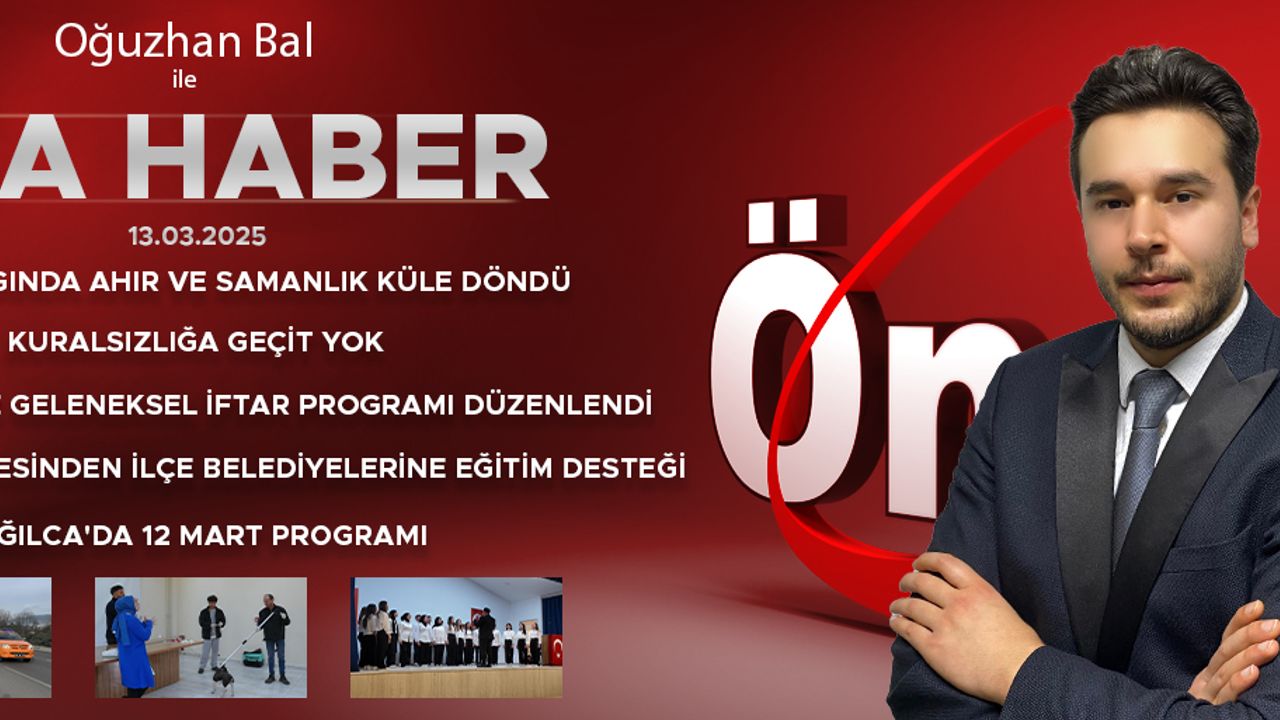 Oğuzhan Bal
ile
A HABER
13.03.2025
GINDA AHIR VE SAMANLIK KÜLE DÖNDÜ
KURALSIZLIĞA GEÇİT YOK
GELENEKSEL İFTAR PROGRAMI DÜZENLENDİ
ESİNDEN İLÇE BELEDİYELERİNE EĞİTİM DESTEĞİ
ĞILCA'DA 12 MART PROGRAMI
Ön